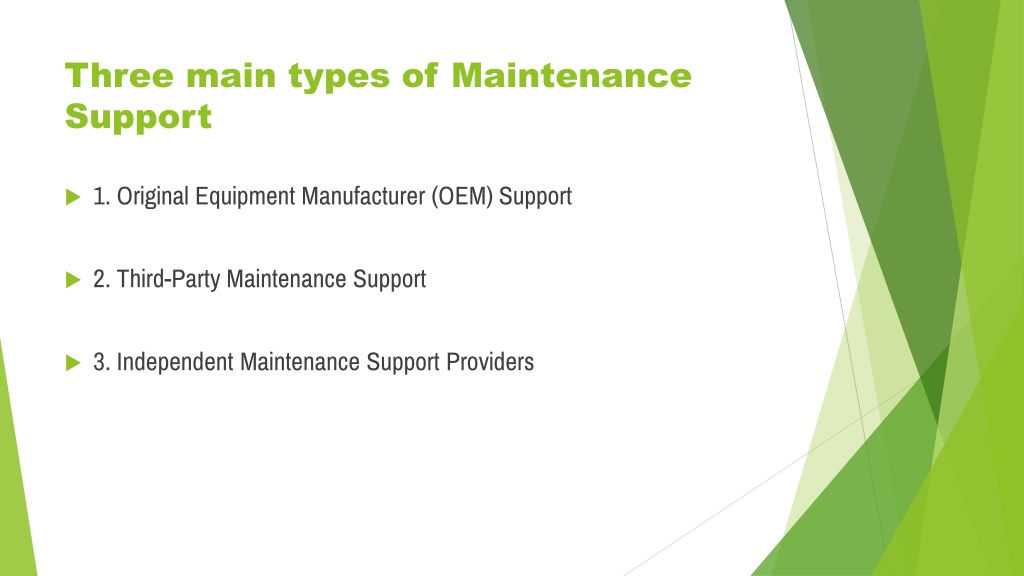 Three main types of Maintenance Support

1. Original Equipment Manufacturer (OEM) Support

2. Third-Party Maintenance Support

3. Independent Maintenance Support Providers